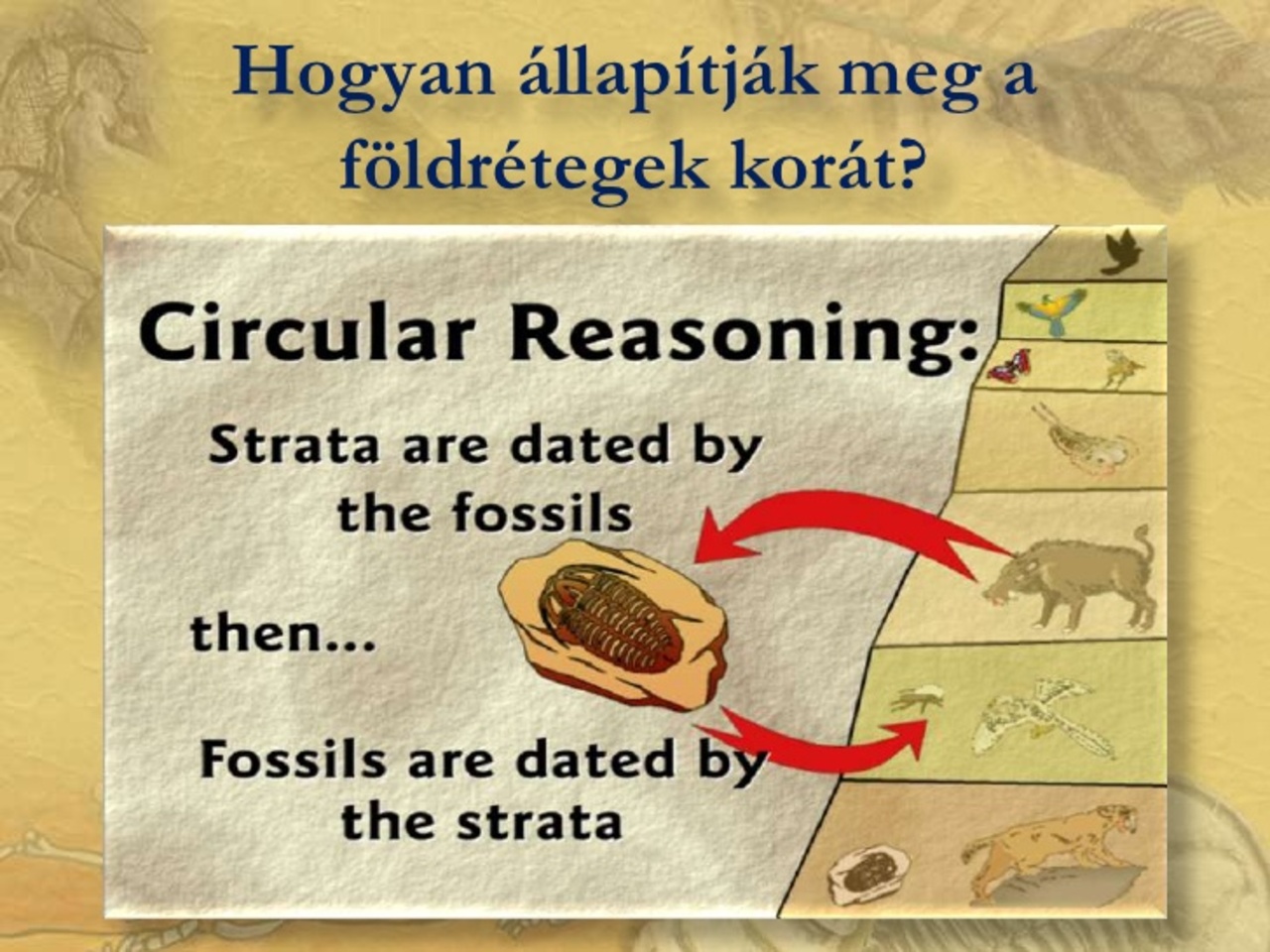 Hogyan állapítják meg a földrétegek korát?

Circular Reasoning:

Strata are dated by the fossils

then...

Fossils are dated by the strata